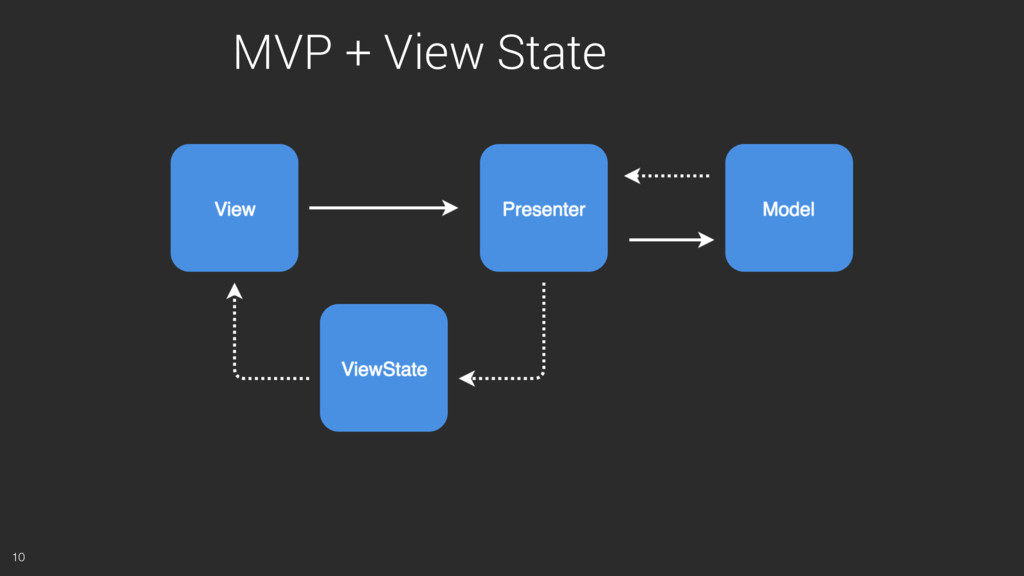 MVP + View State

View

Presenter

Model

ViewState

10